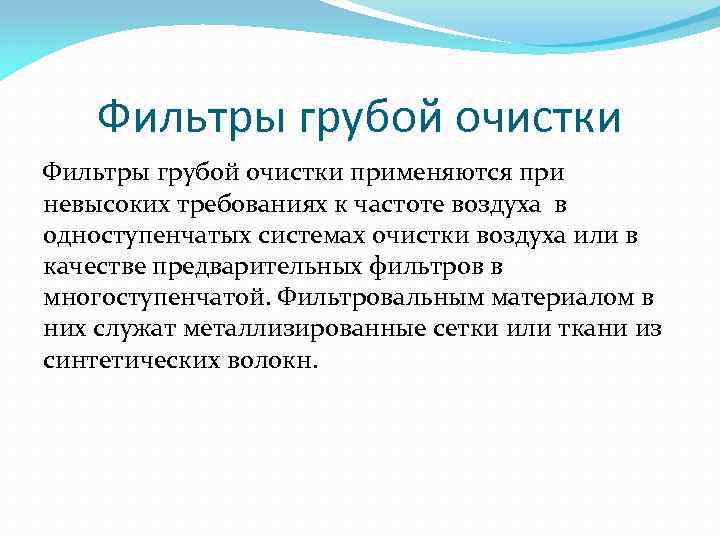 Фильтры грубой очистки

Фильтры грубой очистки применяются при невысоких требованиях к частоте воздуха в одноступенчатых системах очистки воздуха или в качестве предварительных фильтров в многоступенчатой. Фильтровальным материалом в них служат металлизированные сетки или ткани из синтетических волокн.